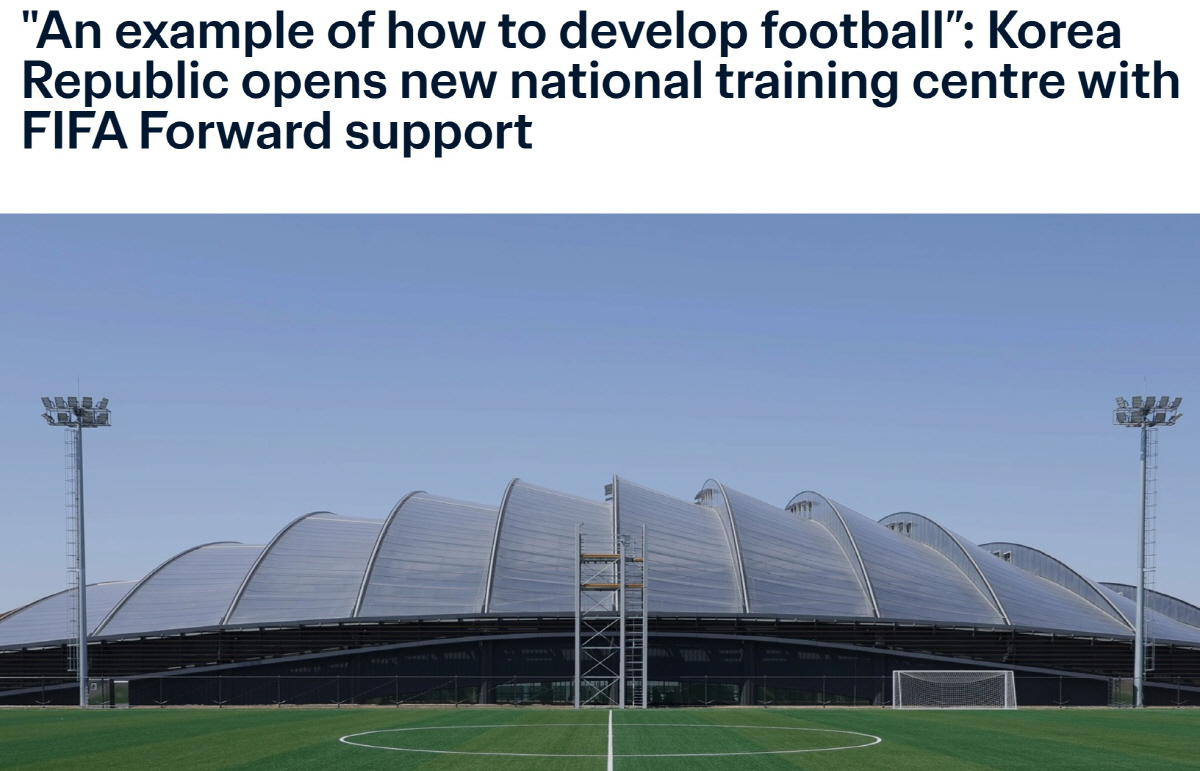 "An example of how to develop football": Korea Republic opens new national training centre with FIFA Forward support